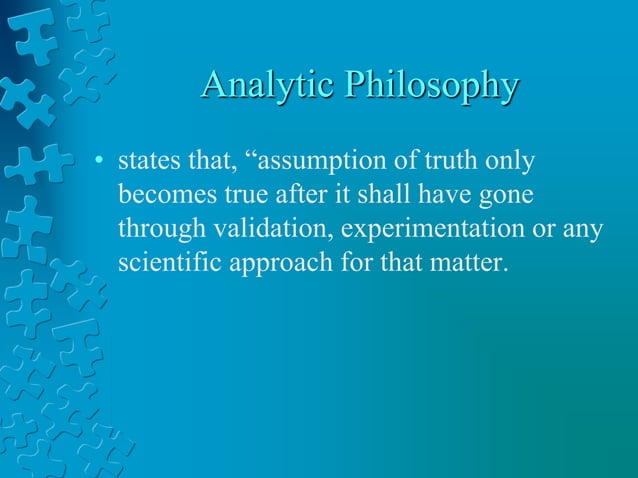 Analytic Philosophy

• states that, “assumption of truth only becomes true after it shall have gone through validation, experimentation or any scientific approach for that matter.